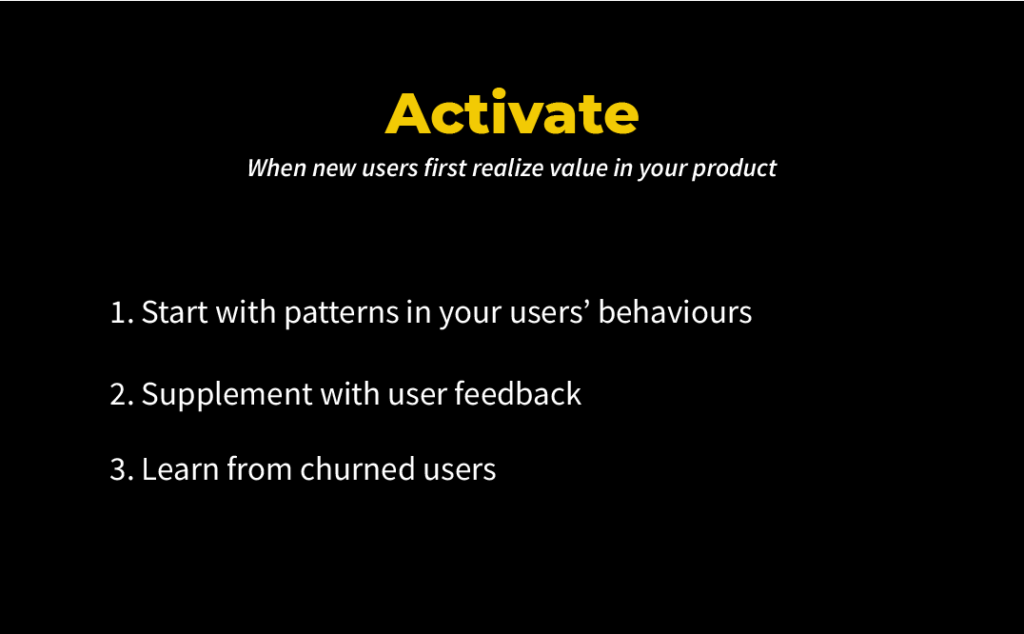 Activate

When new users first realize value in your product

1. Start with patterns in your users’ behaviours

2. Supplement with user feedback

3. Learn from churned users